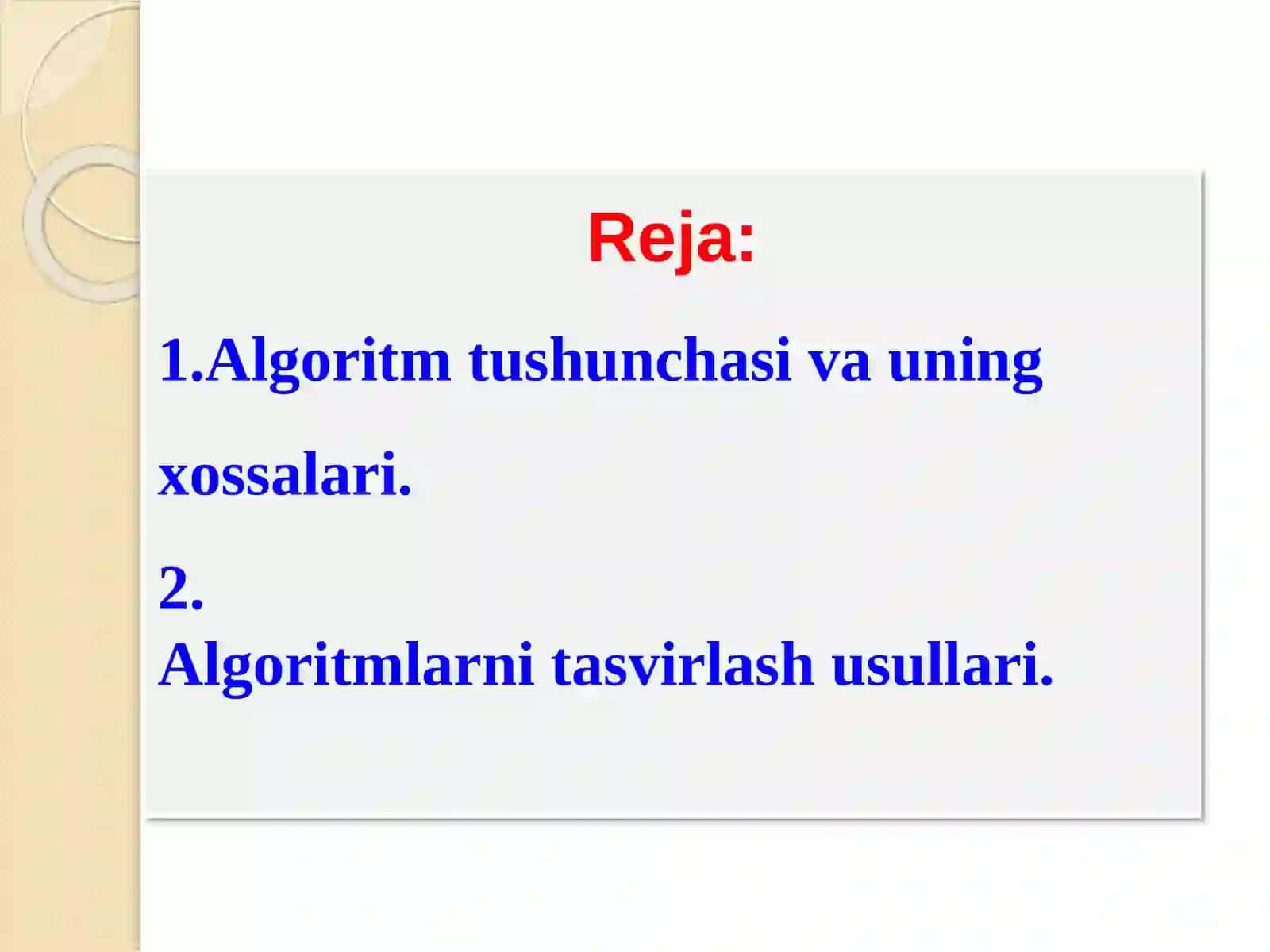 Reja:

1.Algoritm tushunchasi va uning xossalari.

2.
Algoritmlarni tasvirlash usullari.